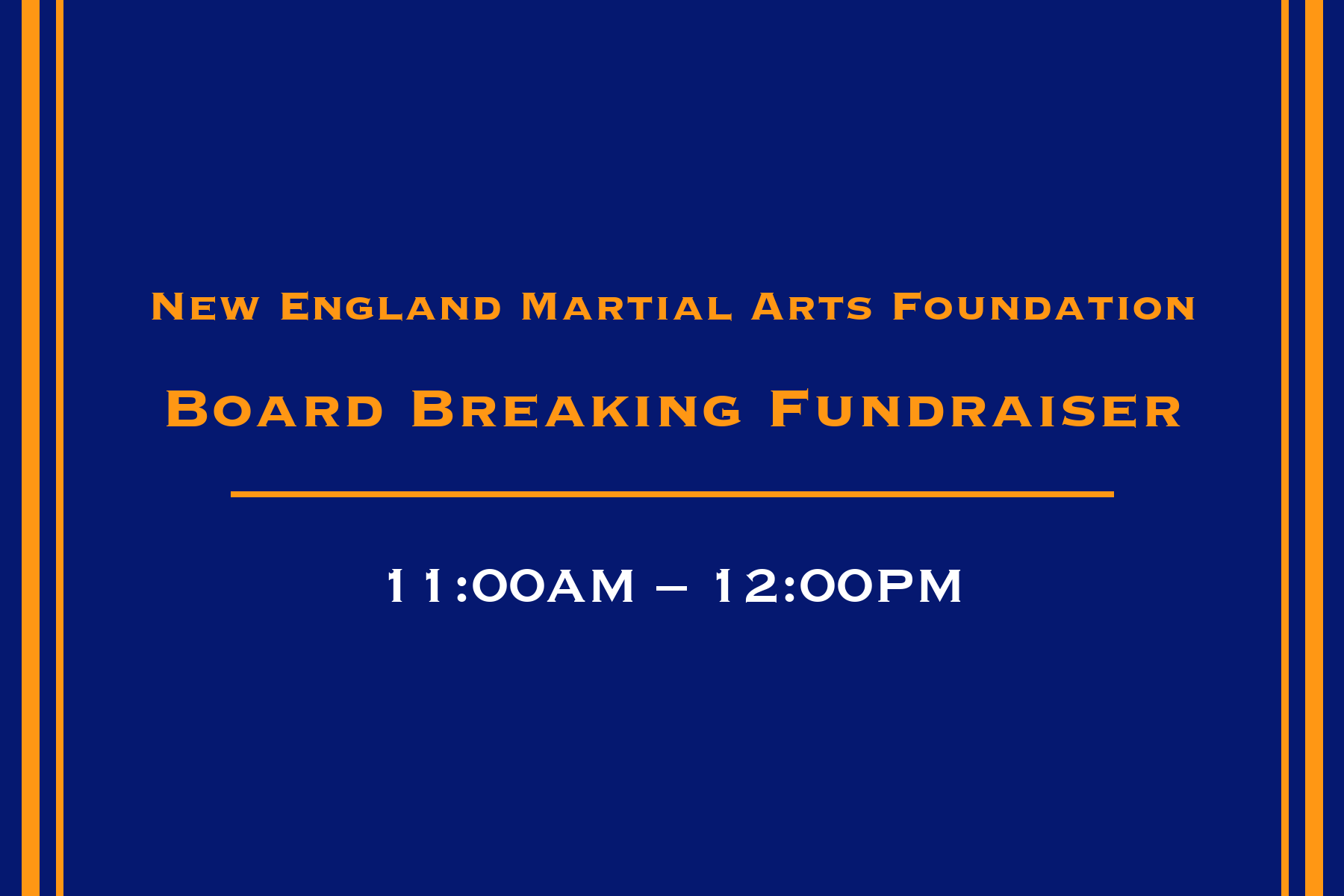 New England Martial Arts Foundation

Board Breaking Fundraiser

11:00AM – 12:00PM